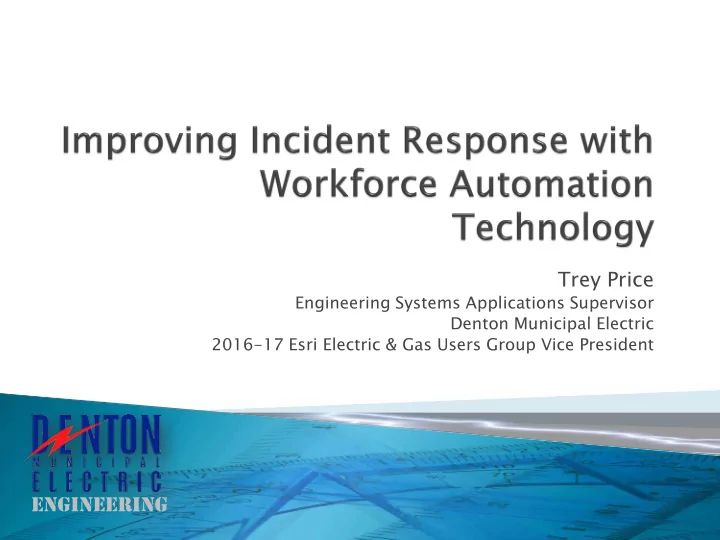 Improving Incident Response with Workforce Automation Technology

Trey Price
Engineering Systems Applications Supervisor
Denton Municipal Electric
2016-17 Esri Electric & Gas Users Group Vice President

DENTON
MUNICIPAL
ELECTRIC
ENGINEERING